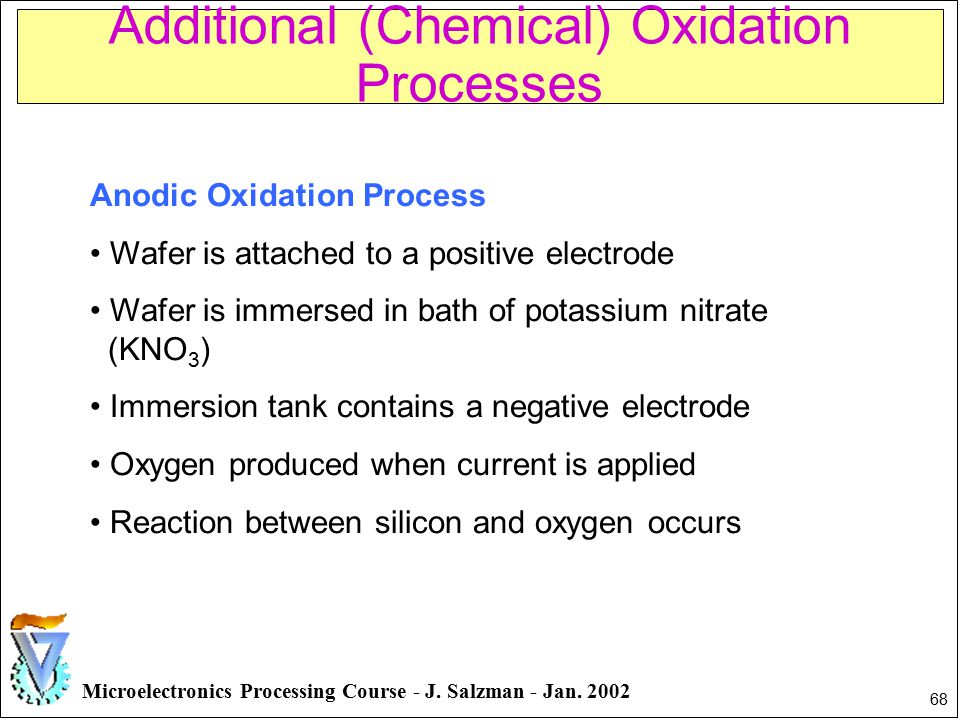 Additional (Chemical) Oxidation Processes

Anodic Oxidation Process

• Wafer is attached to a positive electrode

• Wafer is immersed in bath of potassium nitrate ($KNO_3$)

• Immersion tank contains a negative electrode

• Oxygen produced when current is applied

• Reaction between silicon and oxygen occurs

Microelectronics Processing Course - J. Salzman - Jan. 2002

68